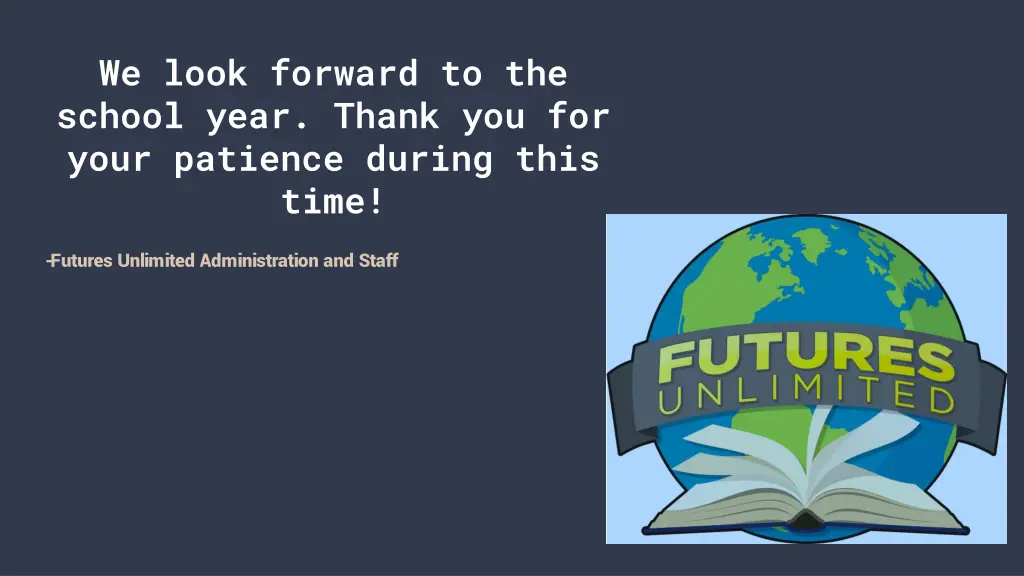 We look forward to the school year. Thank you for your patience during this time!

-Futures Unlimited Administration and Staff

FUTURES
UNLIMITED